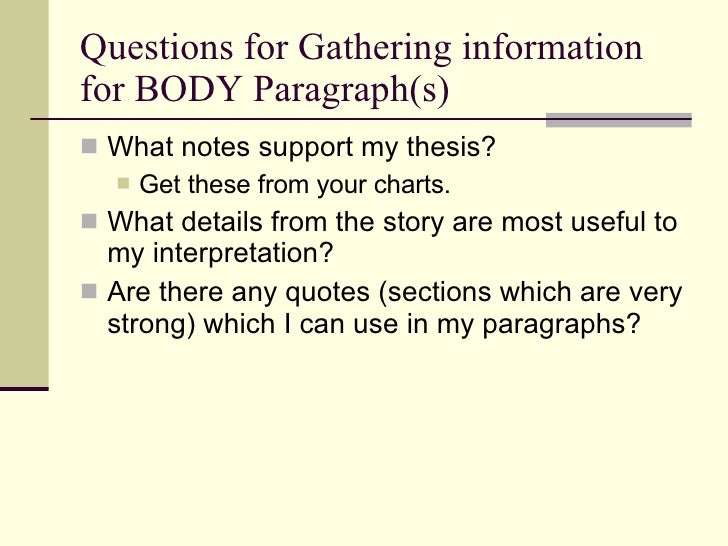 Questions for Gathering information for BODY Paragraph(s)

What notes support my thesis?

Get these from your charts.

What details from the story are most useful to my interpretation?

Are there any quotes (sections which are very strong) which I can use in my paragraphs?